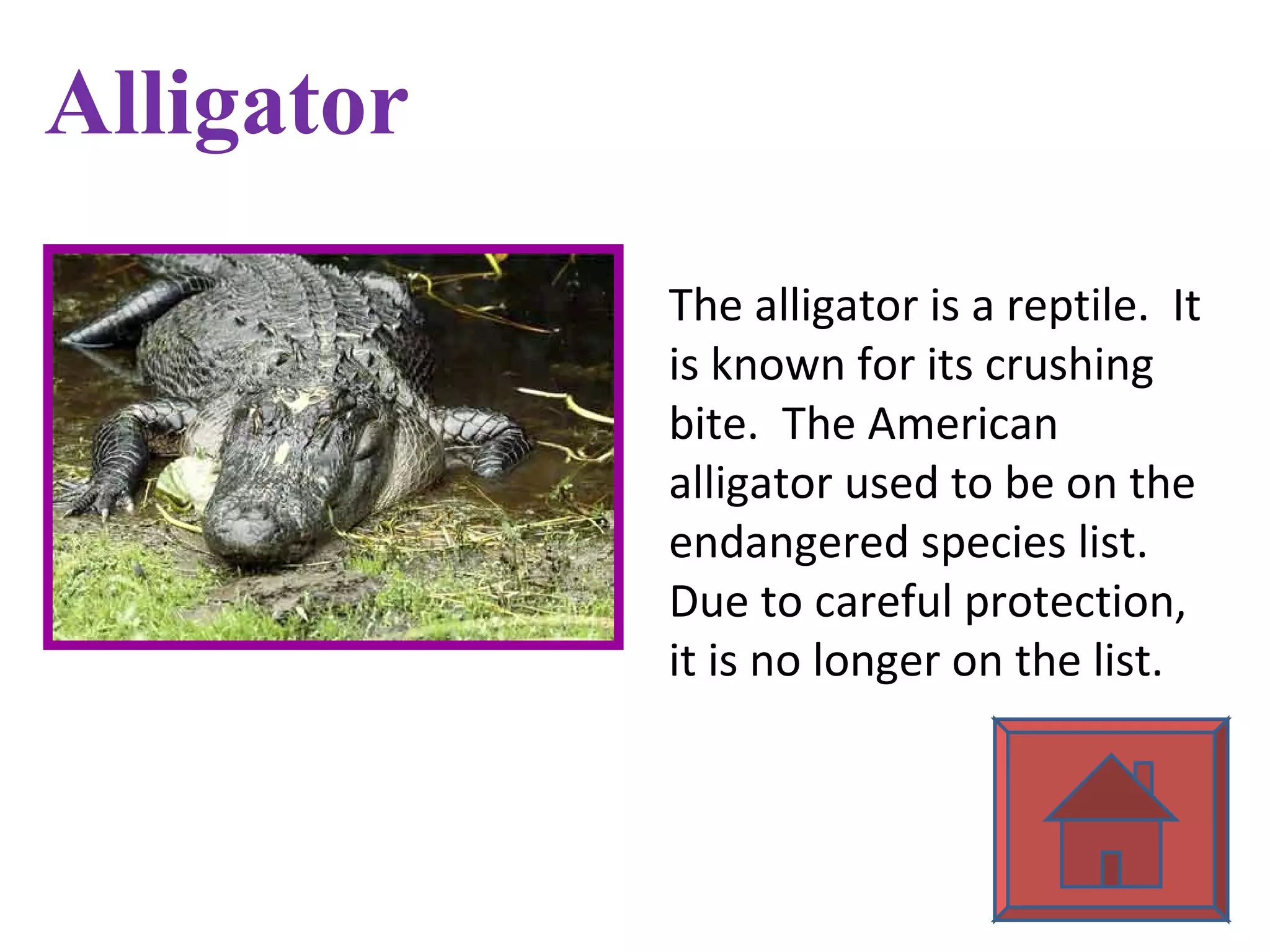 Alligator

The alligator is a reptile.  It is known for its crushing bite.  The American alligator used to be on the endangered species list. Due to careful protection, it is no longer on the list.